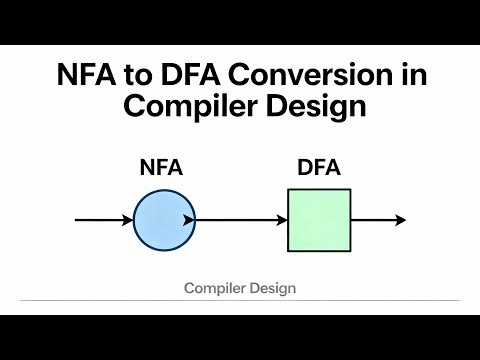 NFA to DFA Conversion in Compiler Design

NFA

DFA

Compiler Design